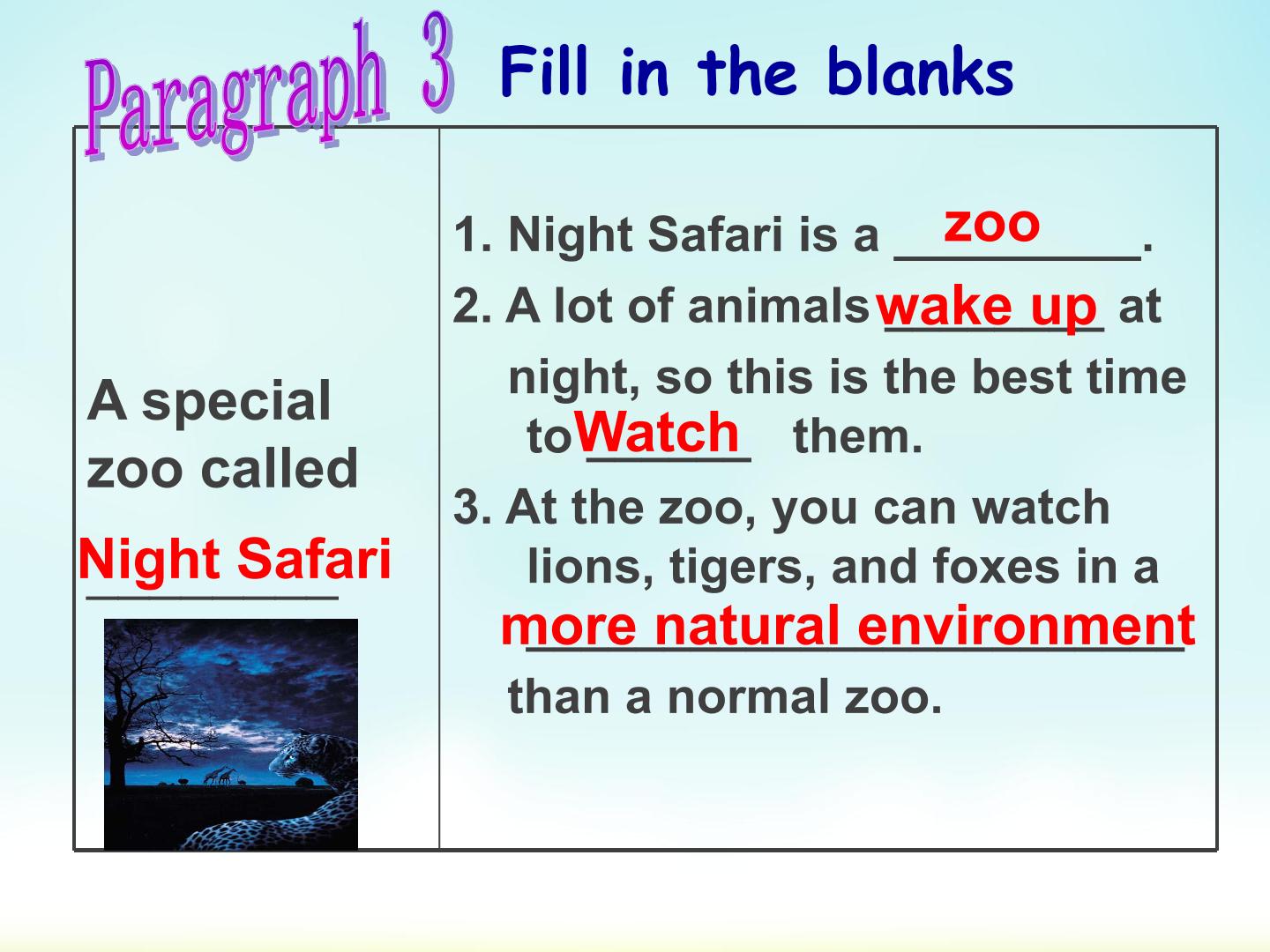 Paragraph 3 Fill in the blanks

A special zoo called Night Safari

1. Night Safari is a zoo.

2. A lot of animals wake up at night, so this is the best time to Watch them.

3. At the zoo, you can watch lions, tigers, and foxes in a more natural environment than a normal zoo.